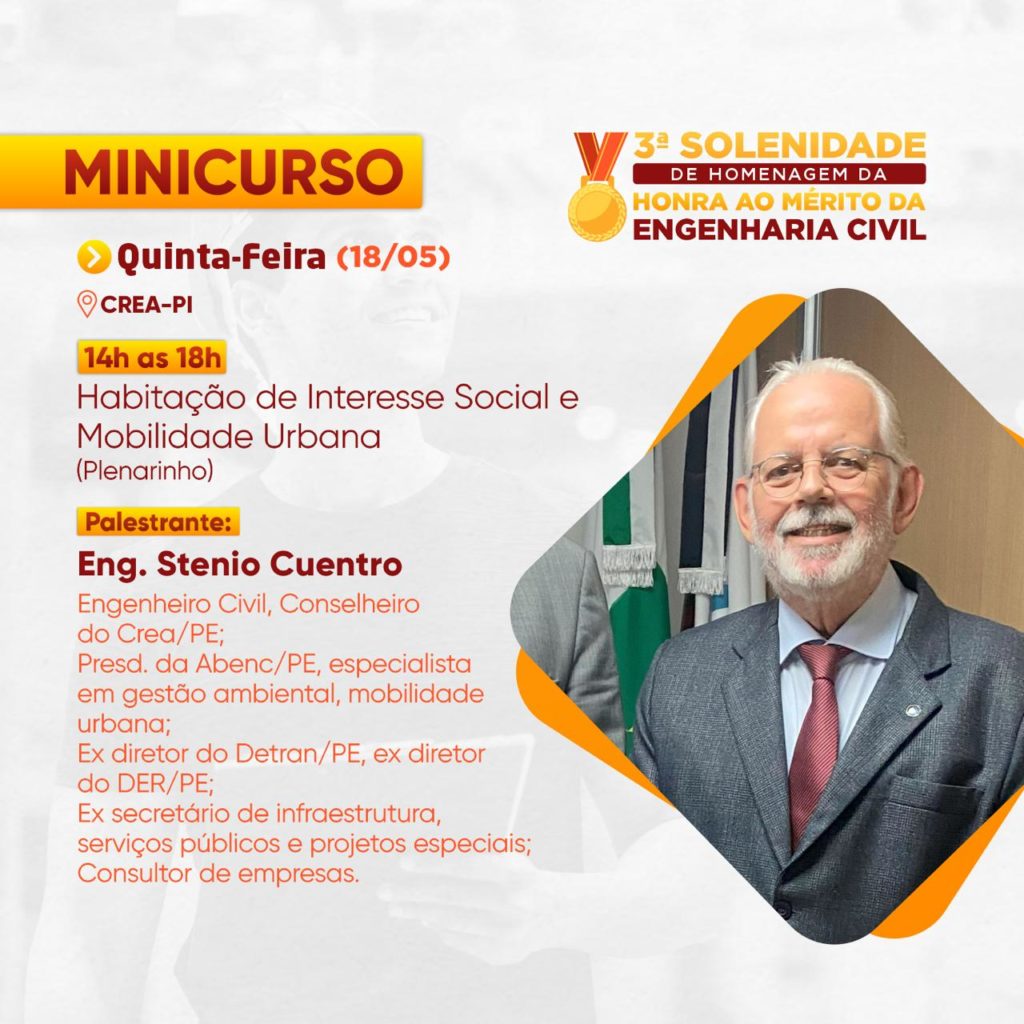 MINICURSO

3ª SOLENIDADE
DE HOMENAGEM DA
HONRA AO MÉRITO DA
ENGENHARIA CIVIL

Quinta-Feira (18/05)

CREA-PI

14h as 18h

Habitação de Interesse Social e Mobilidade Urbana
(Plenarinho)

Palestrante:

Eng. Stenio Cuentro

Engenheiro Civil, Conselheiro do Crea/PE;
Presd. da Abenc/PE, especialista em gestão ambiental, mobilidade urbana;
Ex diretor do Detran/PE, ex diretor do DER/PE;
Ex secretário de infraestrutura, serviços públicos e projetos especiais;
Consultor de empresas.